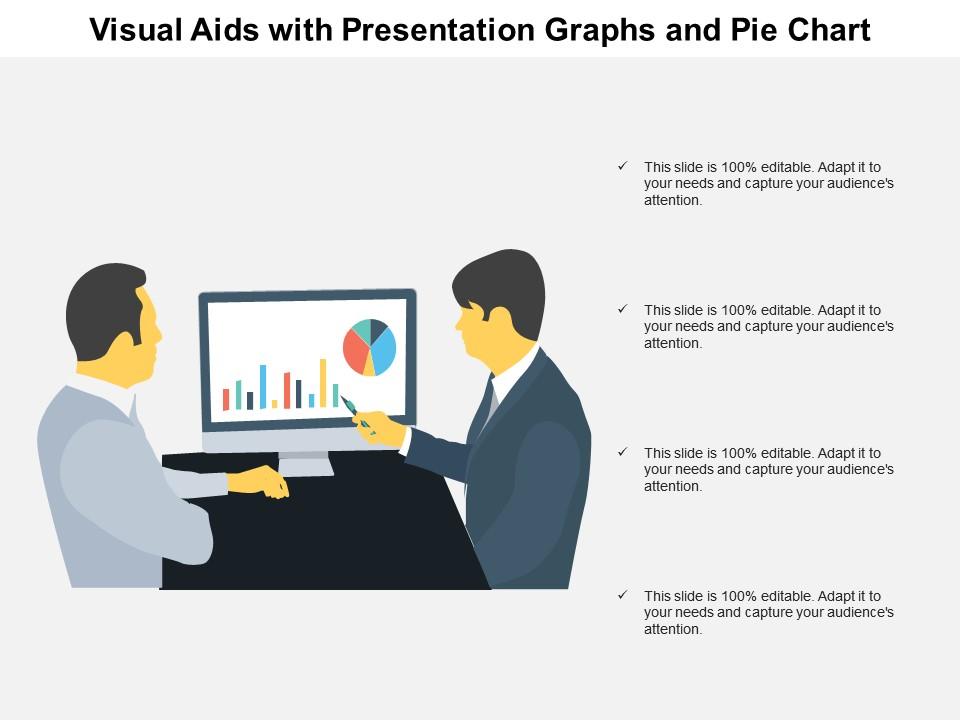 Visual Aids with Presentation Graphs and Pie Chart

✓ This slide is 100% editable. Adapt it to your needs and capture your audience's attention.

✓ This slide is 100% editable. Adapt it to your needs and capture your audience's attention.

✓ This slide is 100% editable. Adapt it to your needs and capture your audience's attention.

✓ This slide is 100% editable. Adapt it to your needs and capture your audience's attention.